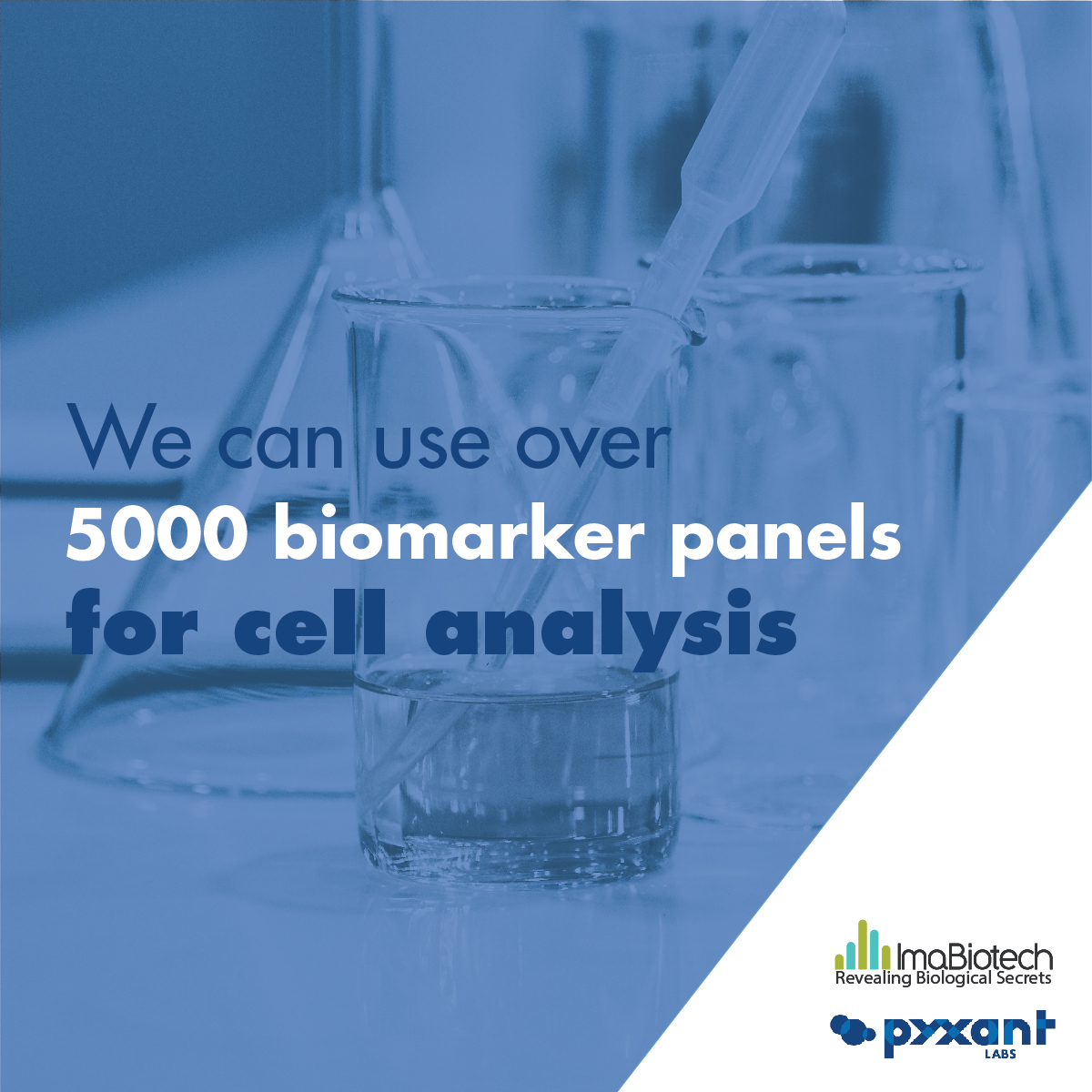 We can use over
5000 biomarker panels
for cell analysis

ImaBiotech
Revealing Biological Secrets

pyxant
LABS